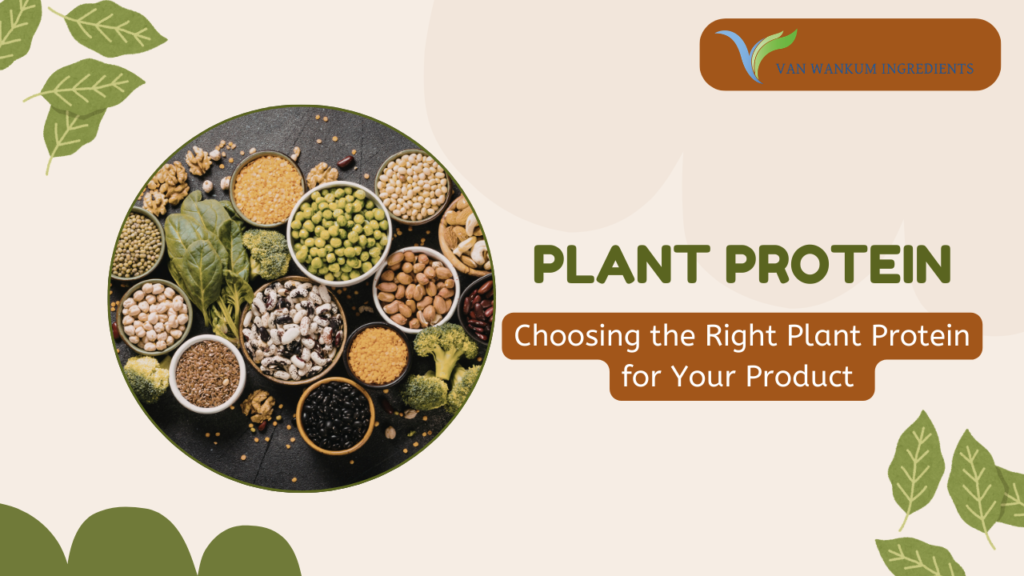 VAN WANKUM INGREDIENTS

PLANT PROTEIN

Choosing the Right Plant Protein for Your Product